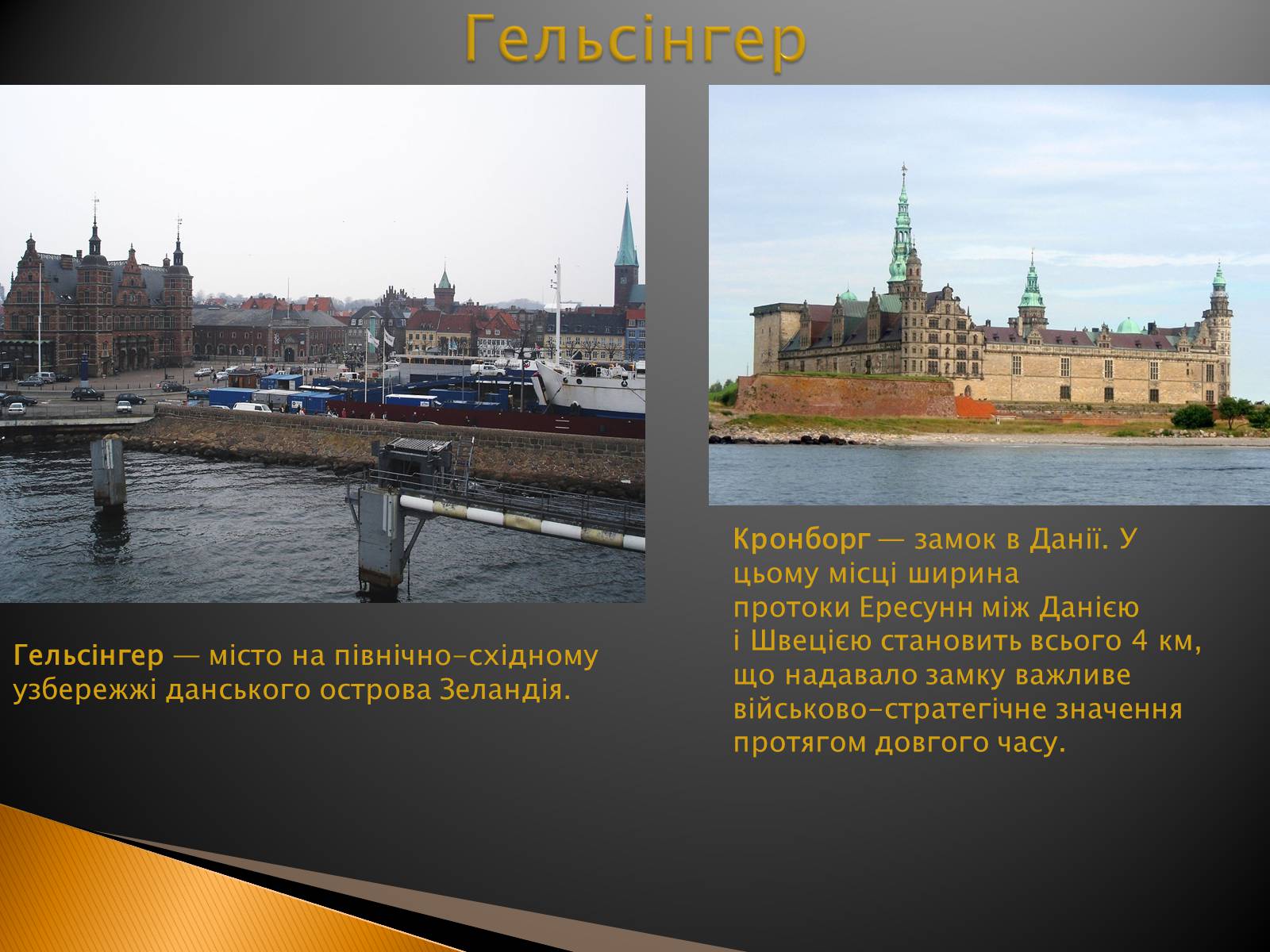 Гельсінгер

Гельсінгер — місто на північно-східному узбережжі данського острова Зеландія.

Кронборг — замок в Данії. У цьому місці ширина протоки Ересунн між Данією і Швецією становить всього 4 км, що надавало замку важливе військово-стратегічне значення протягом довгого часу.